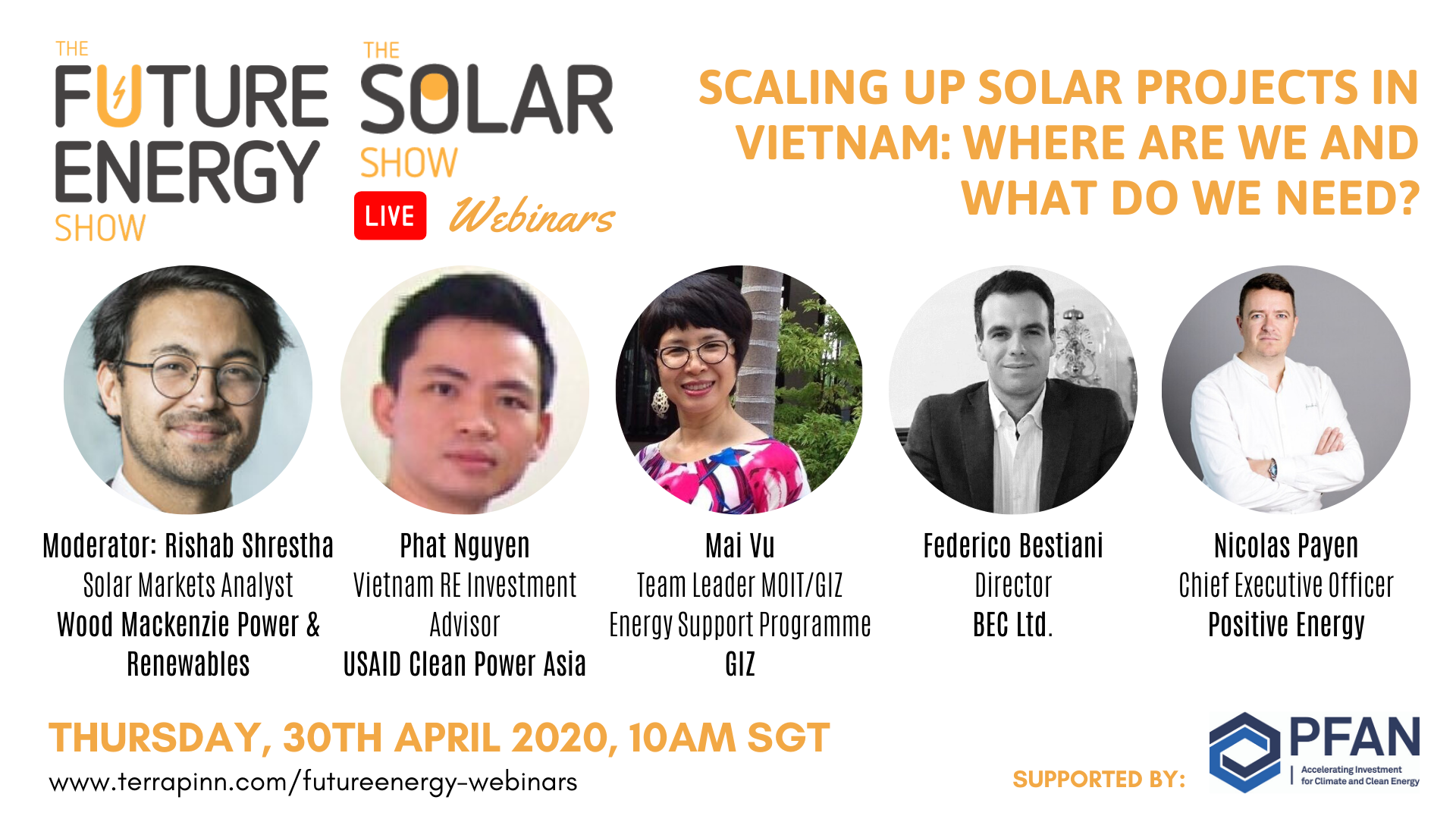 THE FUTURE ENERGY SHOW

THE SOLAR SHOW

LIVE Webinars

SCALING UP SOLAR PROJECTS IN VIETNAM: WHERE ARE WE AND WHAT DO WE NEED?

Moderator: Rishab Shrestha
Solar Markets Analyst
Wood Mackenzie Power & Renewables

Phat Nguyen
Vietnam RE Investment Advisor
USAID Clean Power Asia

Mai Vu
Team Leader MOIT/GIZ Energy Support Programme
GIZ

Federico Bestiani
Director
BEC Ltd.

Nicolas Payen
Chief Executive Officer
Positive Energy

THURSDAY, 30TH APRIL 2020, 10AM SGT
www.terrapinn.com/futureenergy-webinars

SUPPORTED BY:

PFAN
Accelerating Investment for Climate and Clean Energy